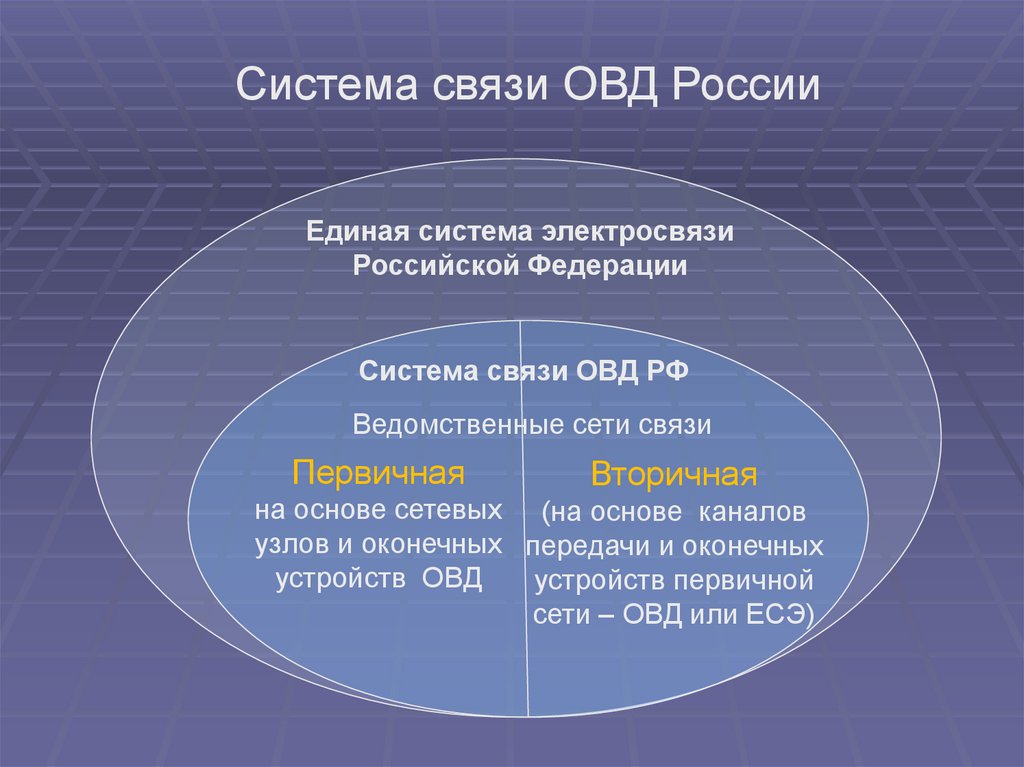 Система связи ОВД России

Единая система электросвязи Российской Федерации

Система связи ОВД РФ

Ведомственные сети связи

Первичная
на основе сетевых узлов и оконечных устройств ОВД

Вторичная
(на основе каналов передачи и оконечных устройств первичной сети – ОВД или ЕСЭ)